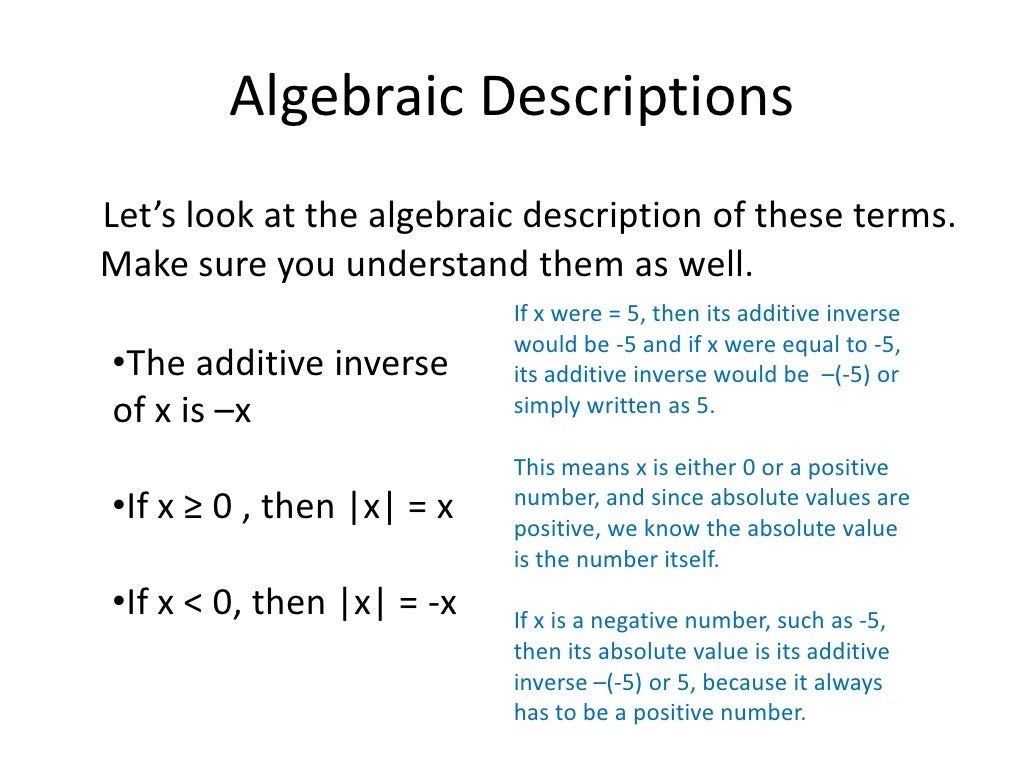 Algebraic Descriptions

Let's look at the algebraic description of these terms. Make sure you understand them as well.

•The additive inverse of x is –x

•If x ≥ 0 , then |x| = x

•If x < 0, then |x| = -x

If x were = 5, then its additive inverse would be -5 and if x were equal to -5, its additive inverse would be –(-5) or simply written as 5.

This means x is either 0 or a positive number, and since absolute values are positive, we know the absolute value is the number itself.

If x is a negative number, such as -5, then its absolute value is its additive inverse –(-5) or 5, because it always has to be a positive number.